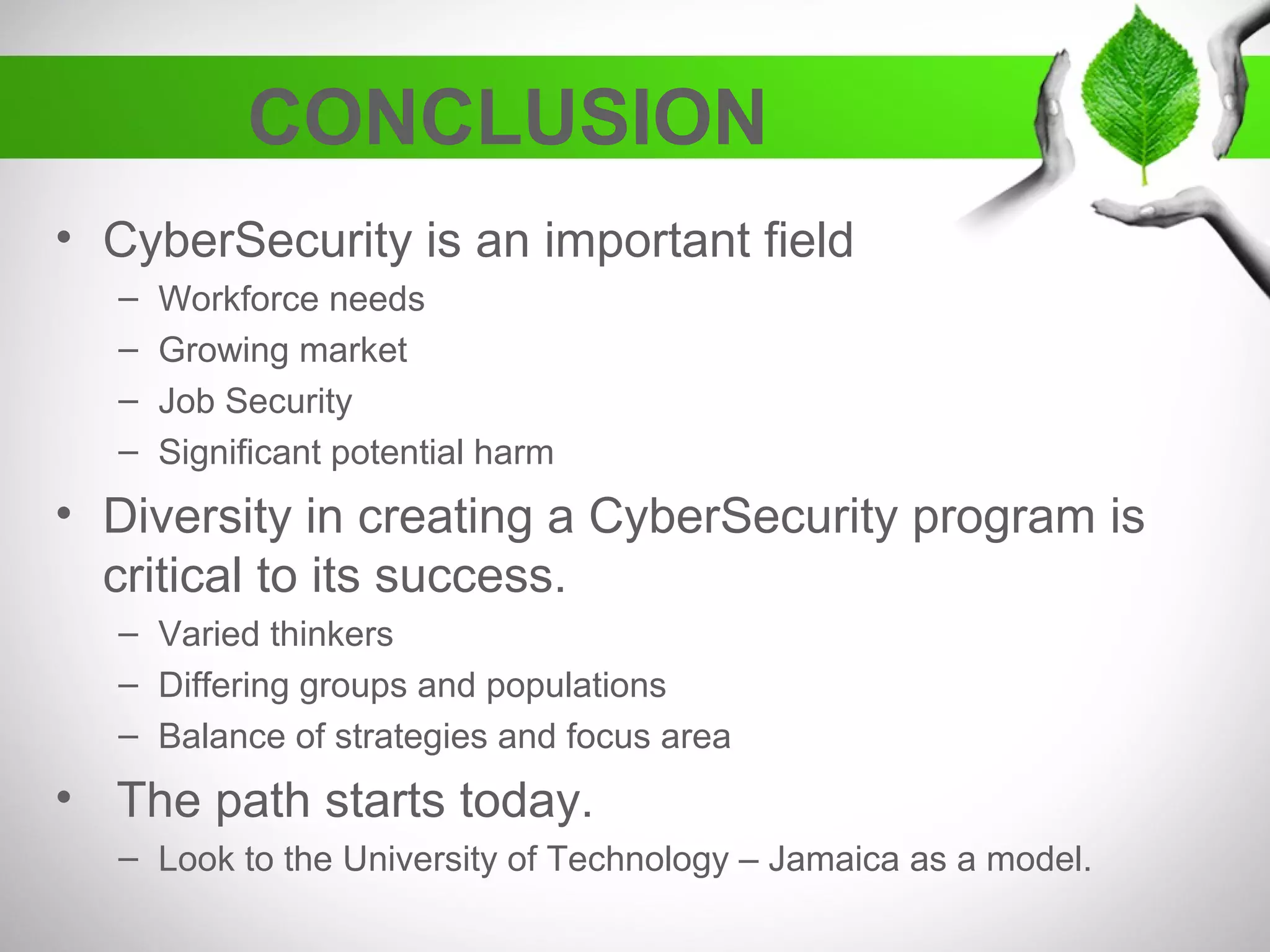 CONCLUSION

• CyberSecurity is an important field
– Workforce needs
– Growing market
– Job Security
– Significant potential harm

• Diversity in creating a CyberSecurity program is critical to its success.
– Varied thinkers
– Differing groups and populations
– Balance of strategies and focus area

• The path starts today.
– Look to the University of Technology – Jamaica as a model.